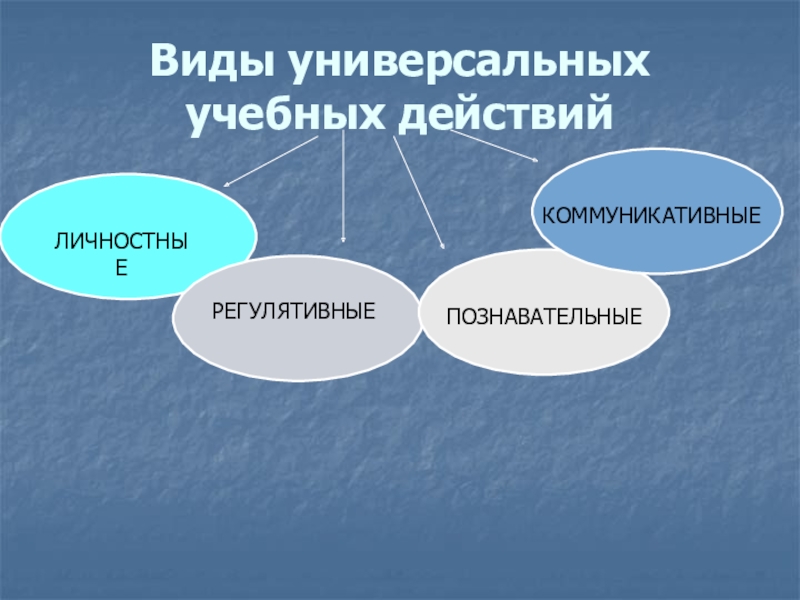 Виды универсальных учебных действий

ЛИЧНОСТНЫЕ

РЕГУЛЯТИВНЫЕ

ПОЗНАВАТЕЛЬНЫЕ

КОММУНИКАТИВНЫЕ